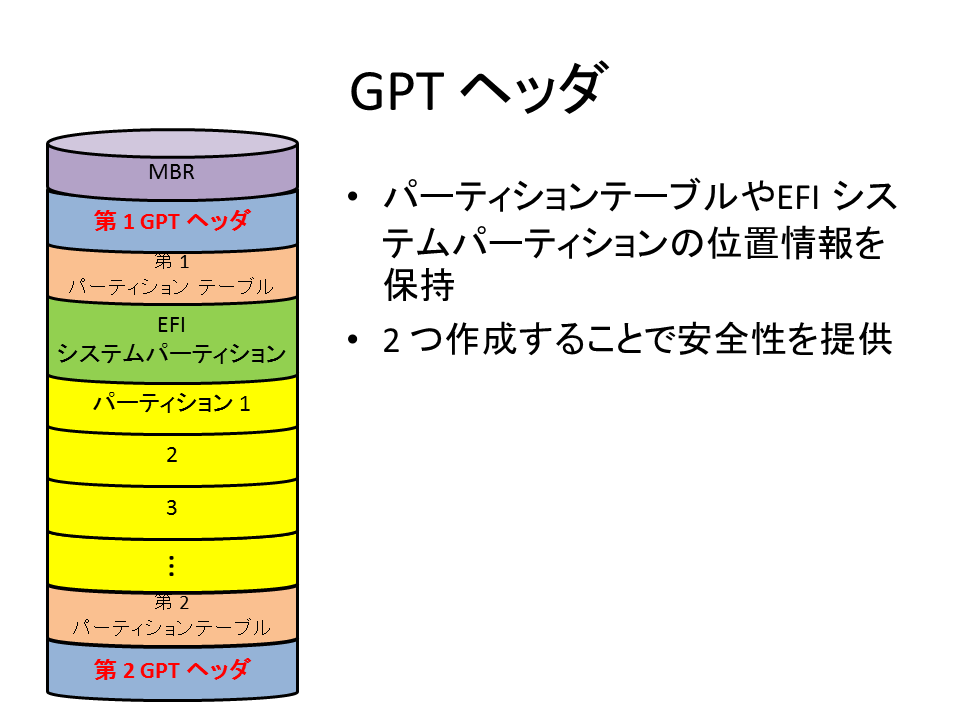 GPT ヘッダ

MBR

第 1 GPT ヘッダ

第 1
パーティション テーブル

EFI
システムパーティション

パーティション 1

2

3

⋮

第 2
パーティションテーブル

第 2 GPT ヘッダ

• パーティションテーブルやEFI システムパーティションの位置情報を保持

• 2 つ作成することで安全性を提供